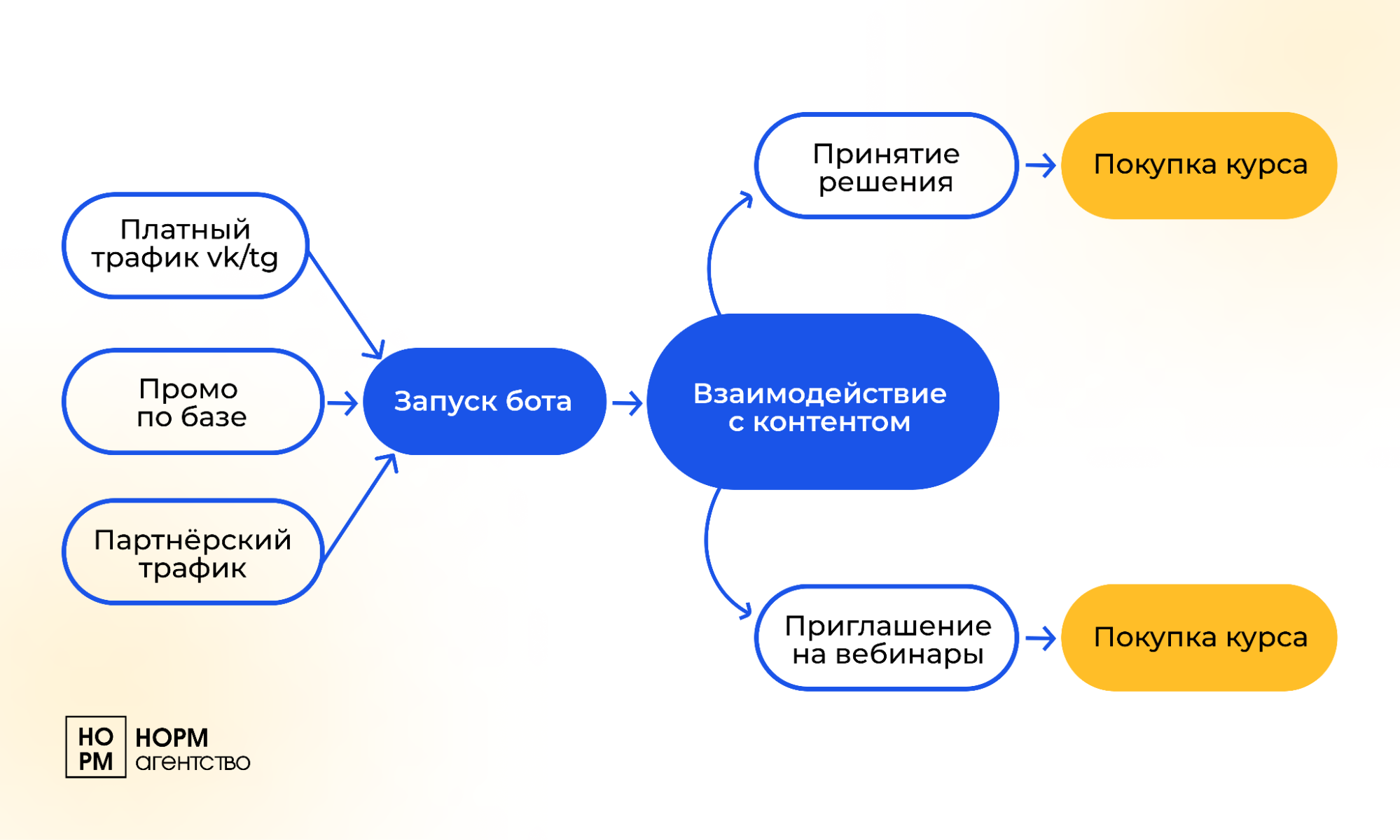 Платный трафик vk/tg

Промо по базе

Партнёрский трафик

Запуск бота

Взаимодействие с контентом

Принятие решения

Покупка курса

Приглашение на вебинары

Покупка курса

НО
РМ
НОРМ
агентство